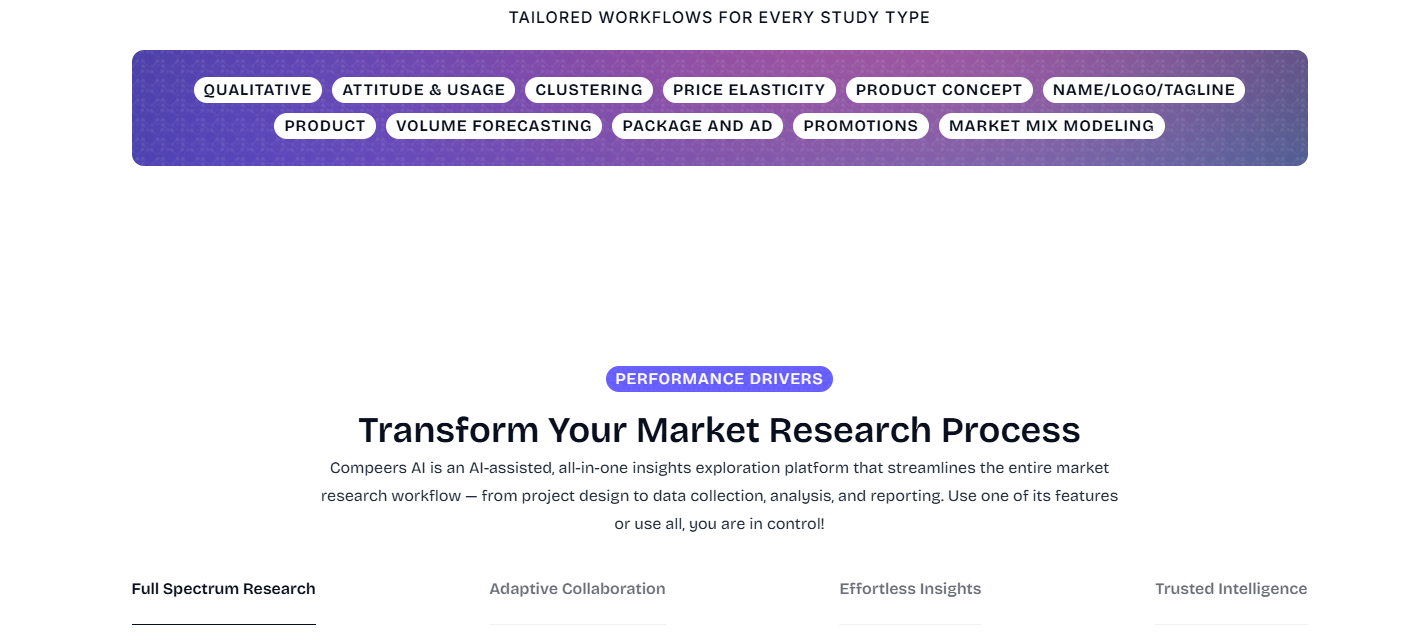 TAILORED WORKFLOWS FOR EVERY STUDY TYPE

QUALITATIVE ATTITUDE & USAGE CLUSTERING PRICE ELASTICITY PRODUCT CONCEPT NAME/LOGO/TAGLINE
PRODUCT VOLUME FORECASTING PACKAGE AND AD PROMOTIONS MARKET MIX MODELING

PERFORMANCE DRIVERS

Transform Your Market Research Process

Compeers AI is an AI-assisted, all-in-one insights exploration platform that streamlines the entire market research workflow — from project design to data collection, analysis, and reporting. Use one of its features or use all, you are in control!

Full Spectrum Research
Adaptive Collaboration
Effortless Insights
Trusted Intelligence